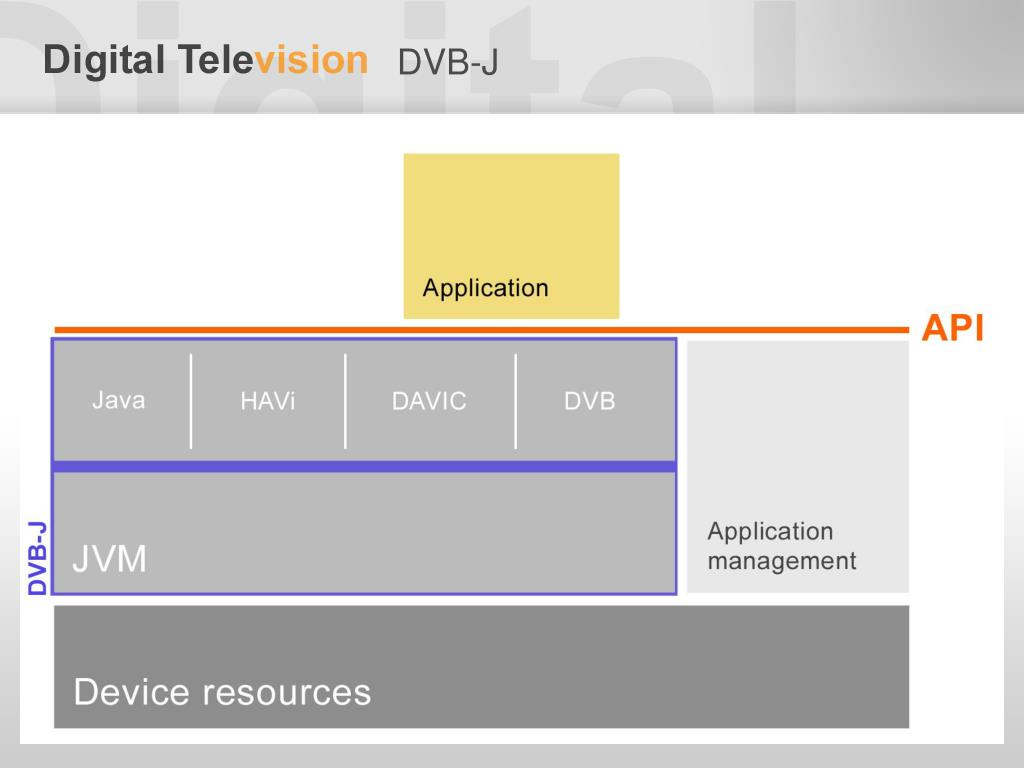 Digital Television DVB-J

Application

API

Java

HAVi

DAVIC

DVB

DVB-J

JVM

Application management

Device resources